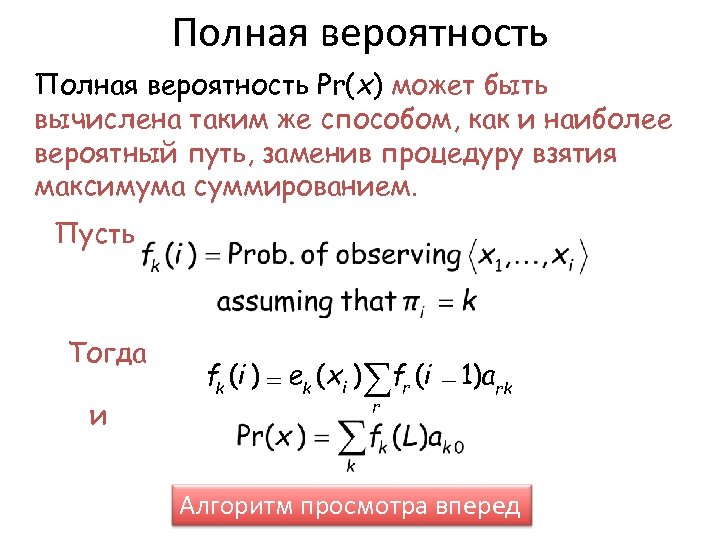 Полная вероятность

Полная вероятность $Pr(x)$ может быть вычислена таким же способом, как и наиболее вероятный путь, заменив процедуру взятия максимума суммированием.

Пусть $f_k(i) = \text{Prob. of observing } \langle x_1, \ldots, x_i \rangle$ $\text{assuming that } \pi_i = k$

Тогда $f_k(i) = e_k(x_i) \sum_r f_r(i-1) a_{rk}$

и $Pr(x) = \sum_k f_k(L) a_{k0}$

Алгоритм просмотра вперед